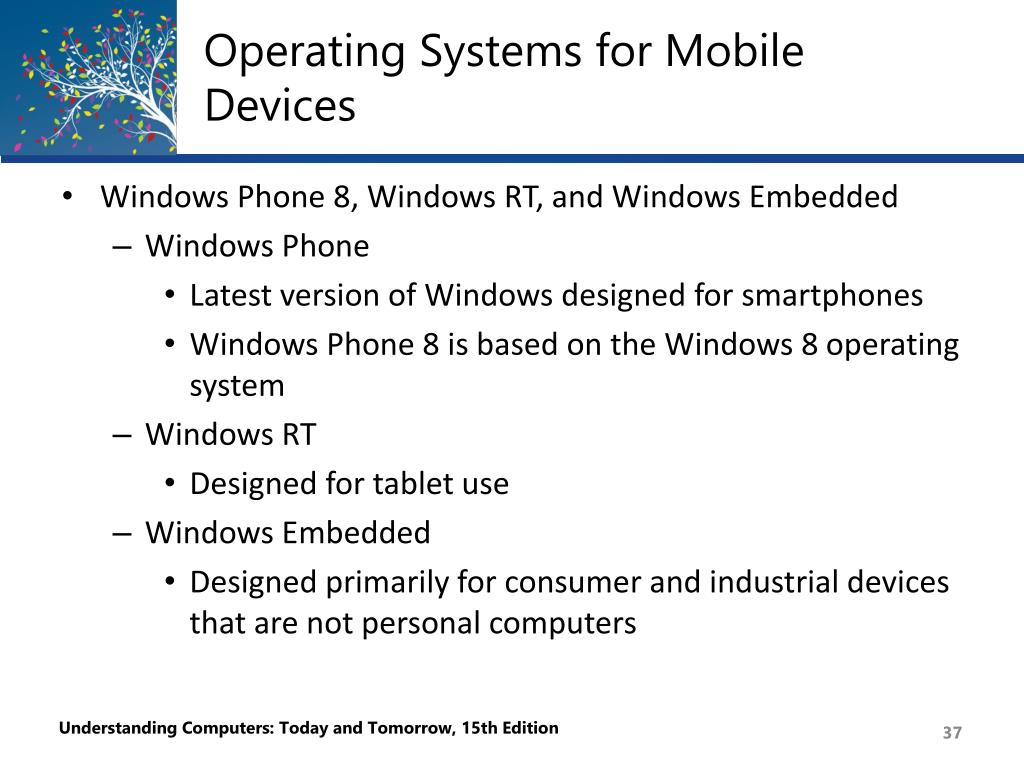 Operating Systems for Mobile Devices

• Windows Phone 8, Windows RT, and Windows Embedded
– Windows Phone
• Latest version of Windows designed for smartphones
• Windows Phone 8 is based on the Windows 8 operating system
– Windows RT
• Designed for tablet use
– Windows Embedded
• Designed primarily for consumer and industrial devices that are not personal computers

Understanding Computers: Today and Tomorrow, 15th Edition

37